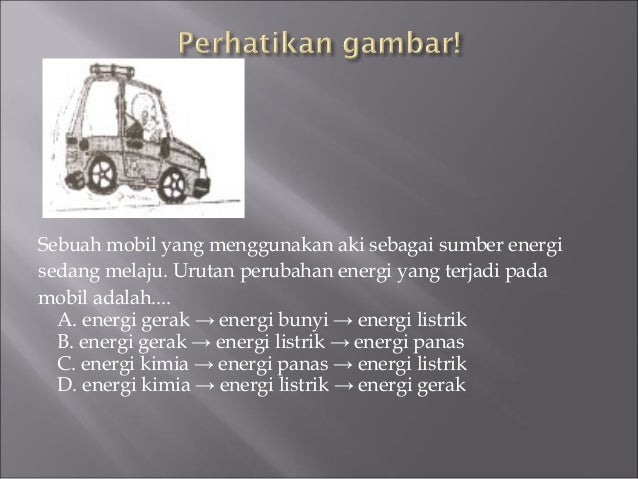 Perhatikan gambar!

Sebuah mobil yang menggunakan aki sebagai sumber energi sedang melaju. Urutan perubahan energi yang terjadi pada mobil adalah....

A. energi gerak → energi bunyi → energi listrik
B. energi gerak → energi listrik → energi panas
C. energi kimia → energi panas → energi listrik
D. energi kimia → energi listrik → energi gerak